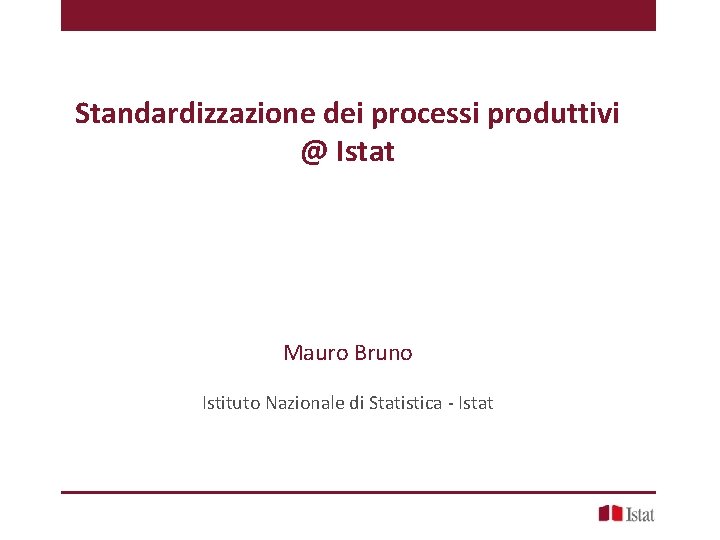 Standardizzazione dei processi produttivi @ Istat

Mauro Bruno

Istituto Nazionale di Statistica - Istat

Istat